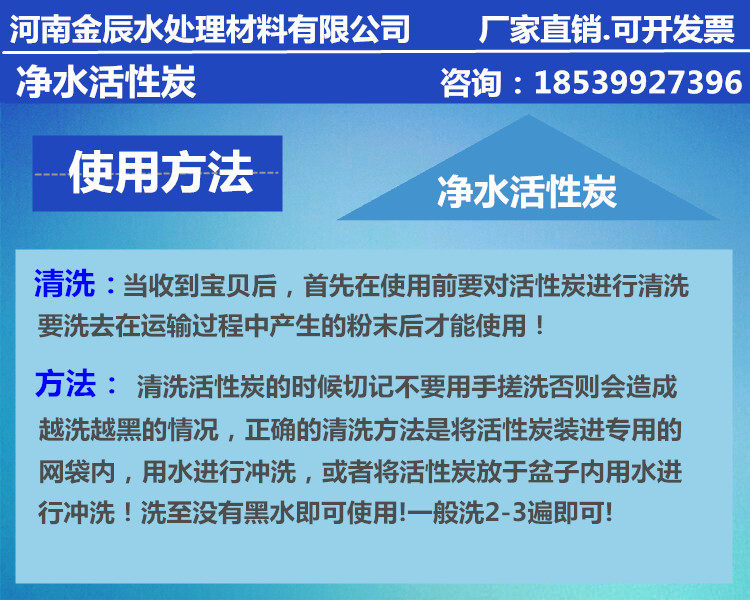 河南金辰水处理材料有限公司 厂家直销.可开发票

净水活性炭 咨询：18539927396

使用方法

净水活性炭

清洗：当收到宝贝后，首先在使用前要对活性炭进行清洗要洗去在运输过程中产生的粉末后才能使用！

方法： 清洗活性炭的时候切记不要用手搓洗否则会造成越洗越黑的情况，正确的清洗方法是将活性炭装进专用的网袋内，用水进行冲洗，或者将活性炭放于盆子内用水进行冲洗！洗至没有黑水即可使用!一般洗2-3遍即可!